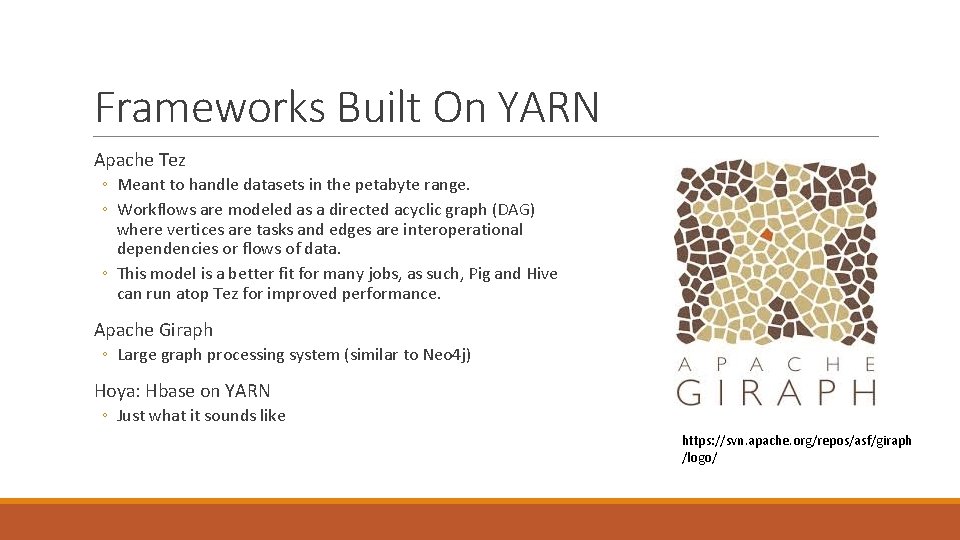 Frameworks Built On YARN

Apache Tez

◦ Meant to handle datasets in the petabyte range.
◦ Workflows are modeled as a directed acyclic graph (DAG) where vertices are tasks and edges are interoperational dependencies or flows of data.
◦ This model is a better fit for many jobs, as such, Pig and Hive can run atop Tez for improved performance.

Apache Giraph

◦ Large graph processing system (similar to Neo4j)

Hoya: Hbase on YARN

◦ Just what it sounds like

APACHE
GIRAPH

https://svn.apache.org/repos/asf/giraph/logo/